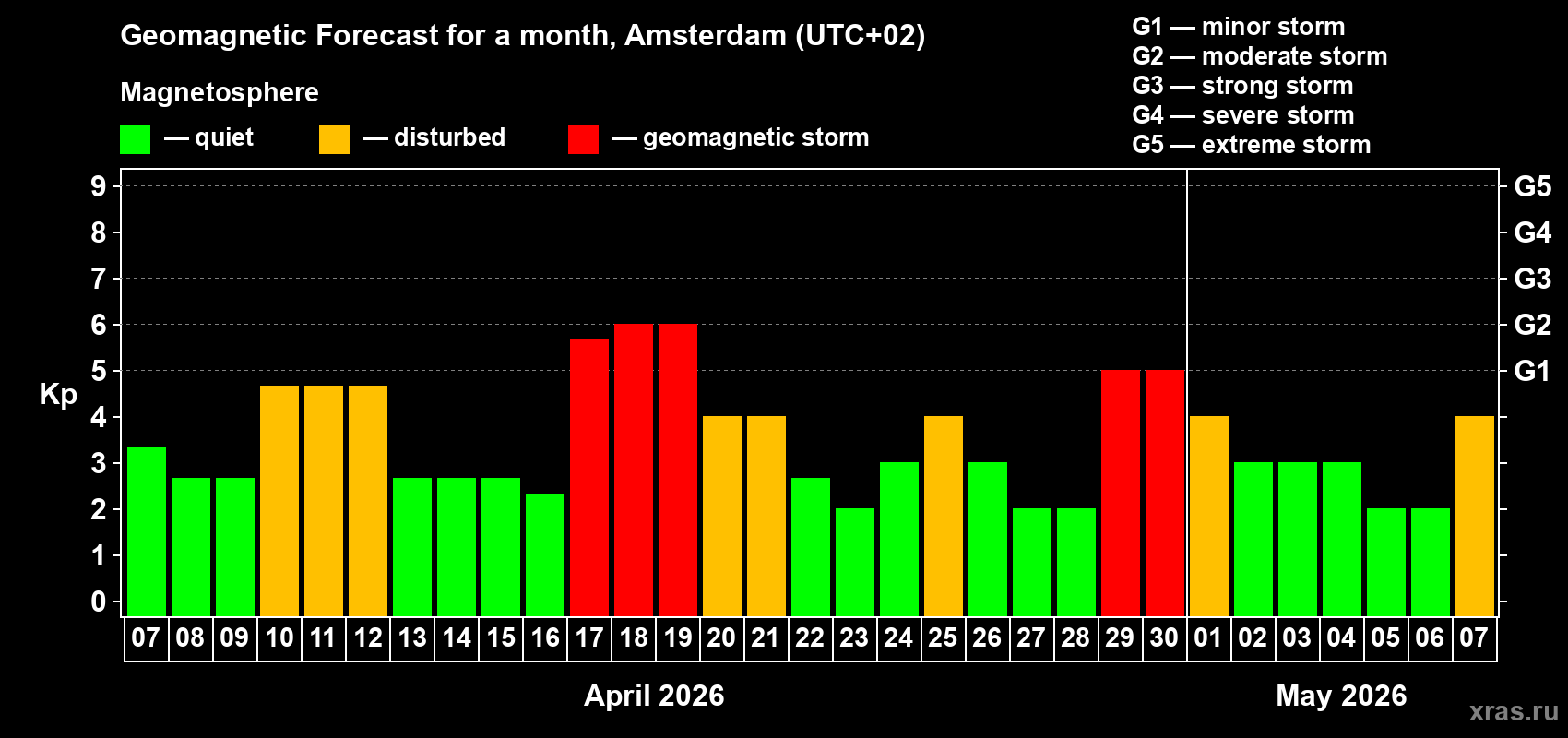 Geomagnetic Forecast for a month, Amsterdam (UTC+02)

Magnetosphere

— quiet — disturbed — geomagnetic storm

G1 — minor storm
G2 — moderate storm
G3 — strong storm
G4 — severe storm
G5 — extreme storm

Kp

9 8 7 6 5 4 3 2 1 0

G5 G4 G3 G2 G1

07 08 09 10 11 12 13 14 15 16 17 18 19 20 21 22 23 24 25 26 27 28 29 30 01 02 03 04 05 06 07

April 2026

May 2026

xras.ru